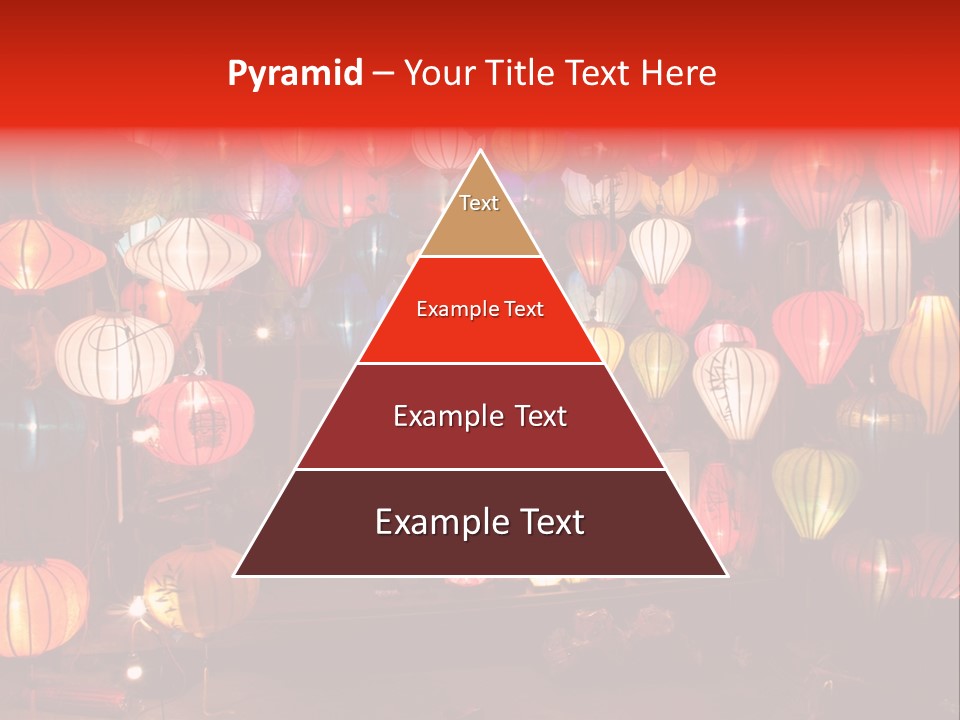 Pyramid – Your Title Text Here

Text

Example Text

Example Text

Example Text